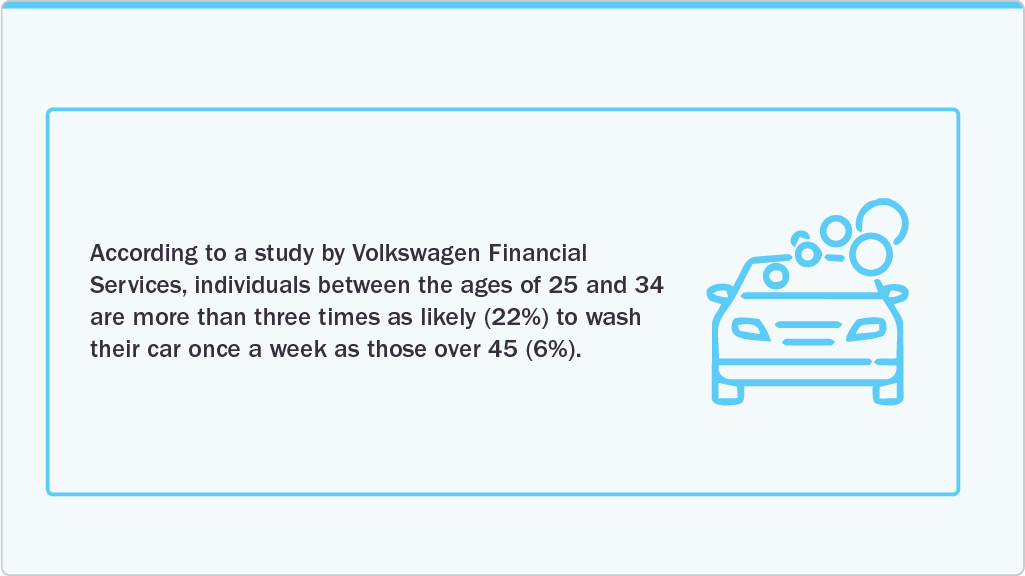 According to a study by Volkswagen Financial Services, individuals between the ages of 25 and 34 are more than three times as likely (22%) to wash their car once a week as those over 45 (6%).